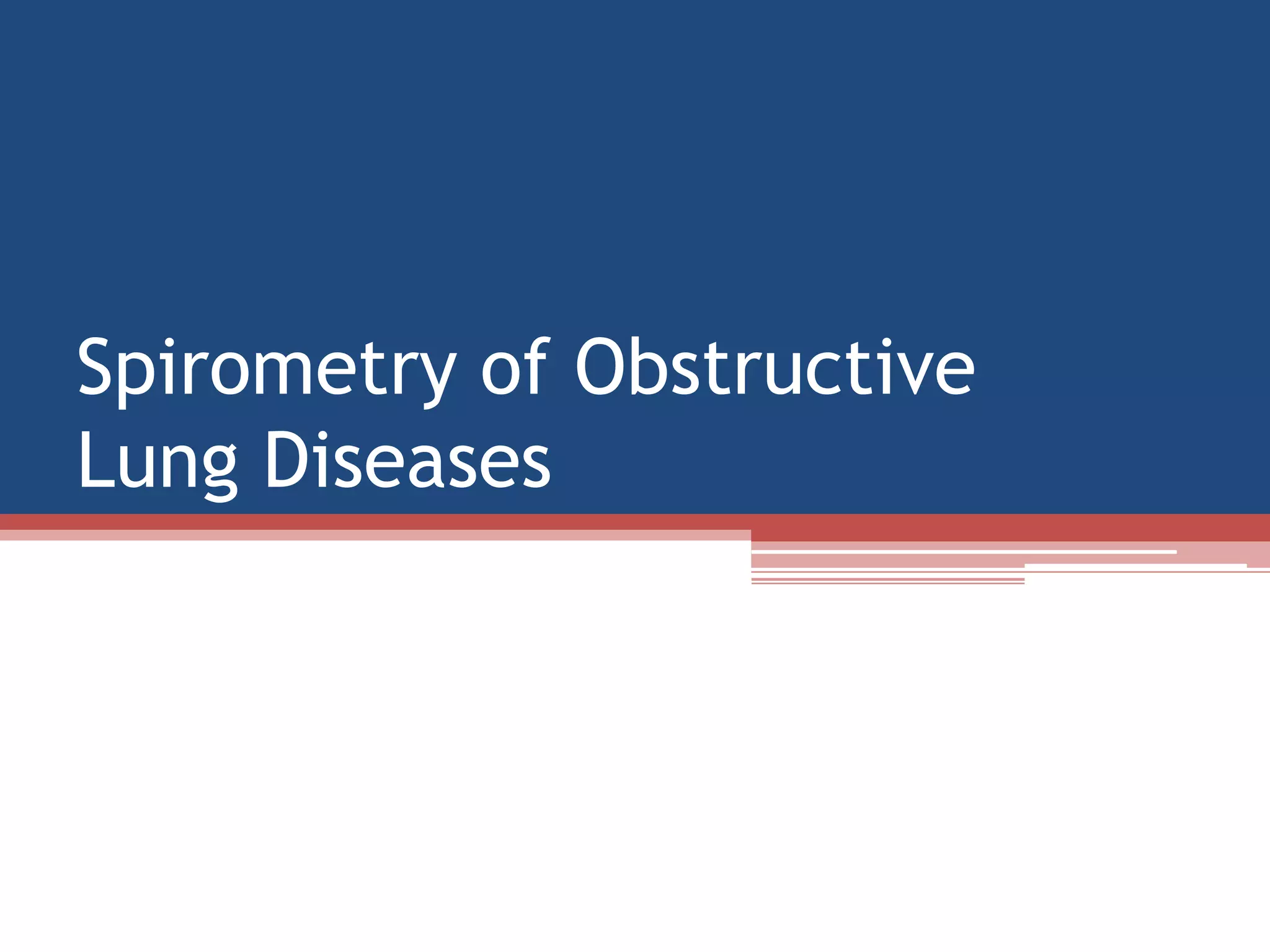 Spirometry of Obstructive Lung Diseases